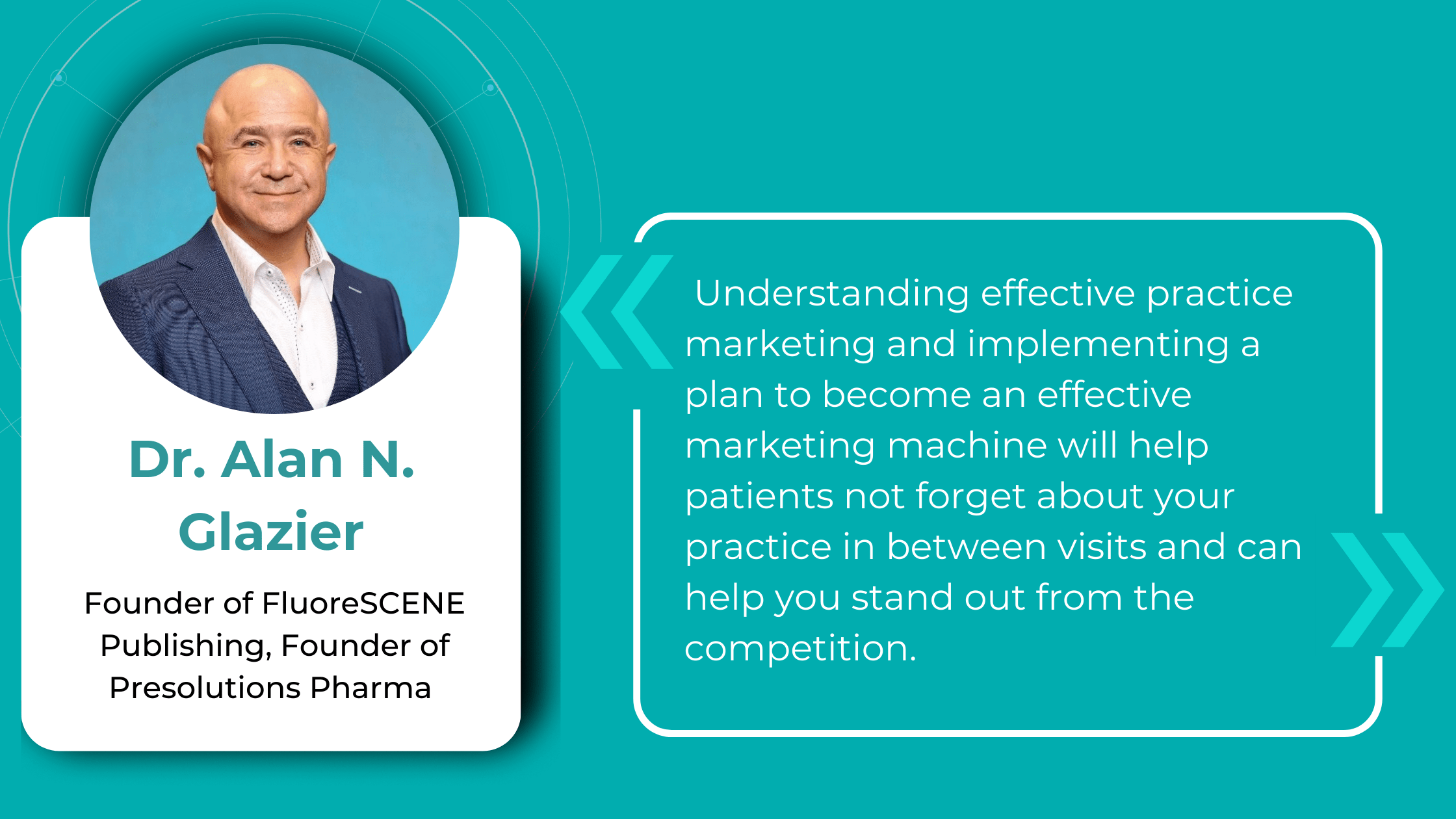 Dr. Alan N. Glazier

Founder of FluoreSCENE Publishing, Founder of Presolutions Pharma

Understanding effective practice marketing and implementing a plan to become an effective marketing machine will help patients not forget about your practice in between visits and can help you stand out from the competition.